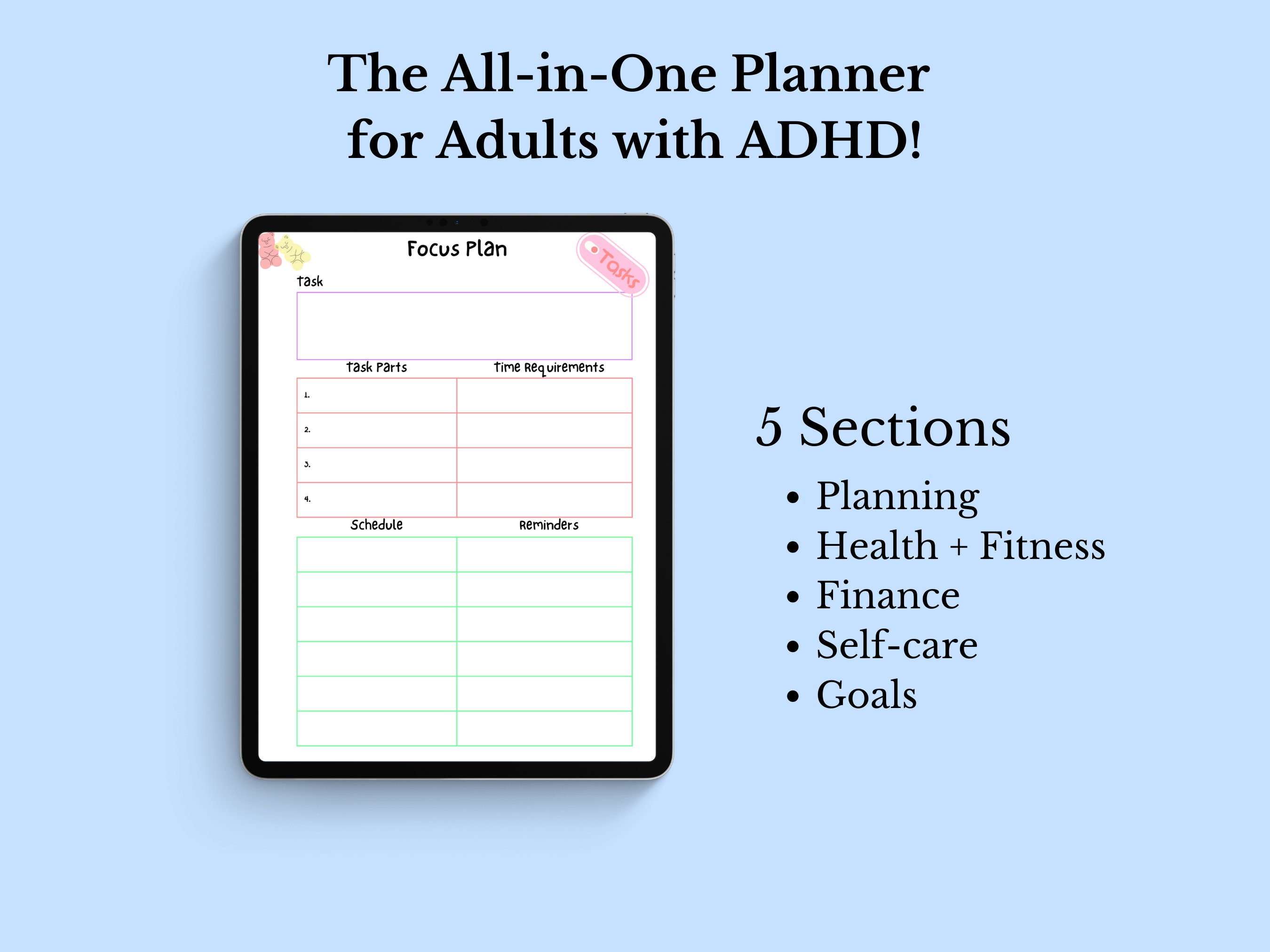 The All-in-One Planner
for Adults with ADHD!

Focus Plan

Tasks

Task

| Task Parts | Time Requirements |
|---|---|
| 1. | |
| 2. | |
| 3. | |
| 4. | |

| Schedule | Reminders |
|---|---|
| | |
| | |
| | |
| | |
| | |
| | |

5 Sections

• Planning
• Health + Fitness
• Finance
• Self-care
• Goals